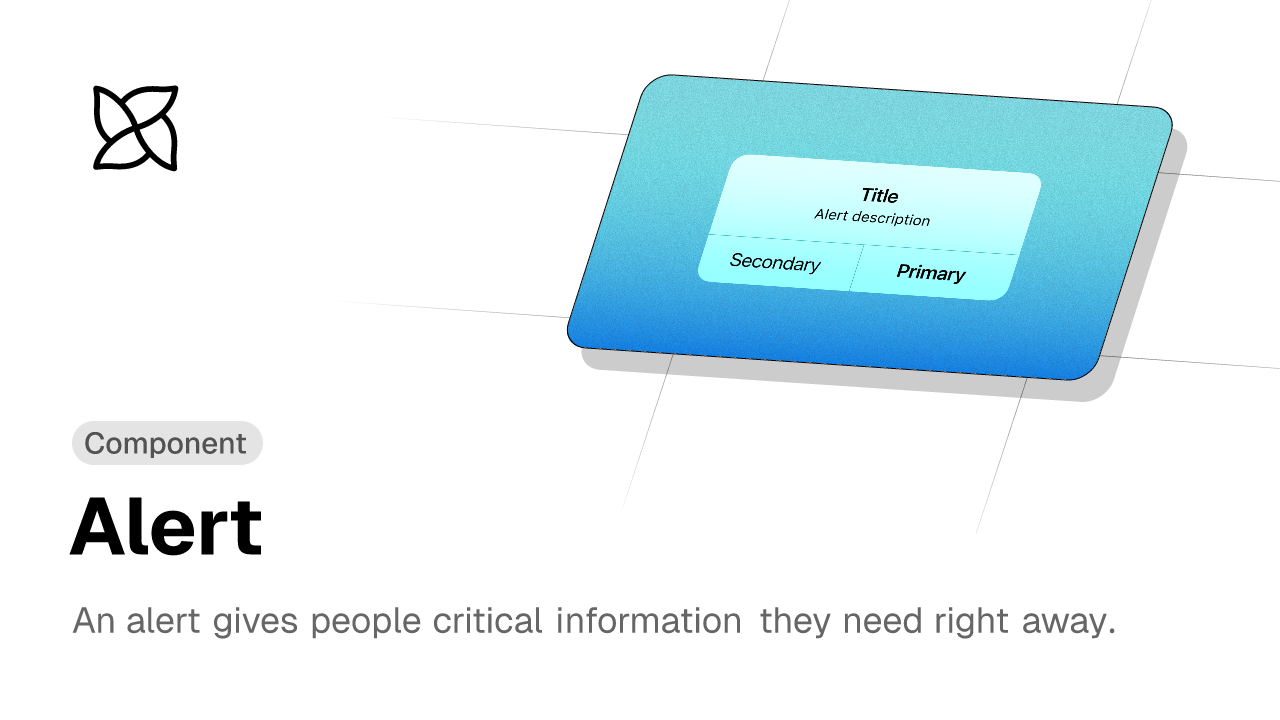 Title
Alert description
Secondary
Primary

Component

Alert

An alert gives people critical information they need right away.